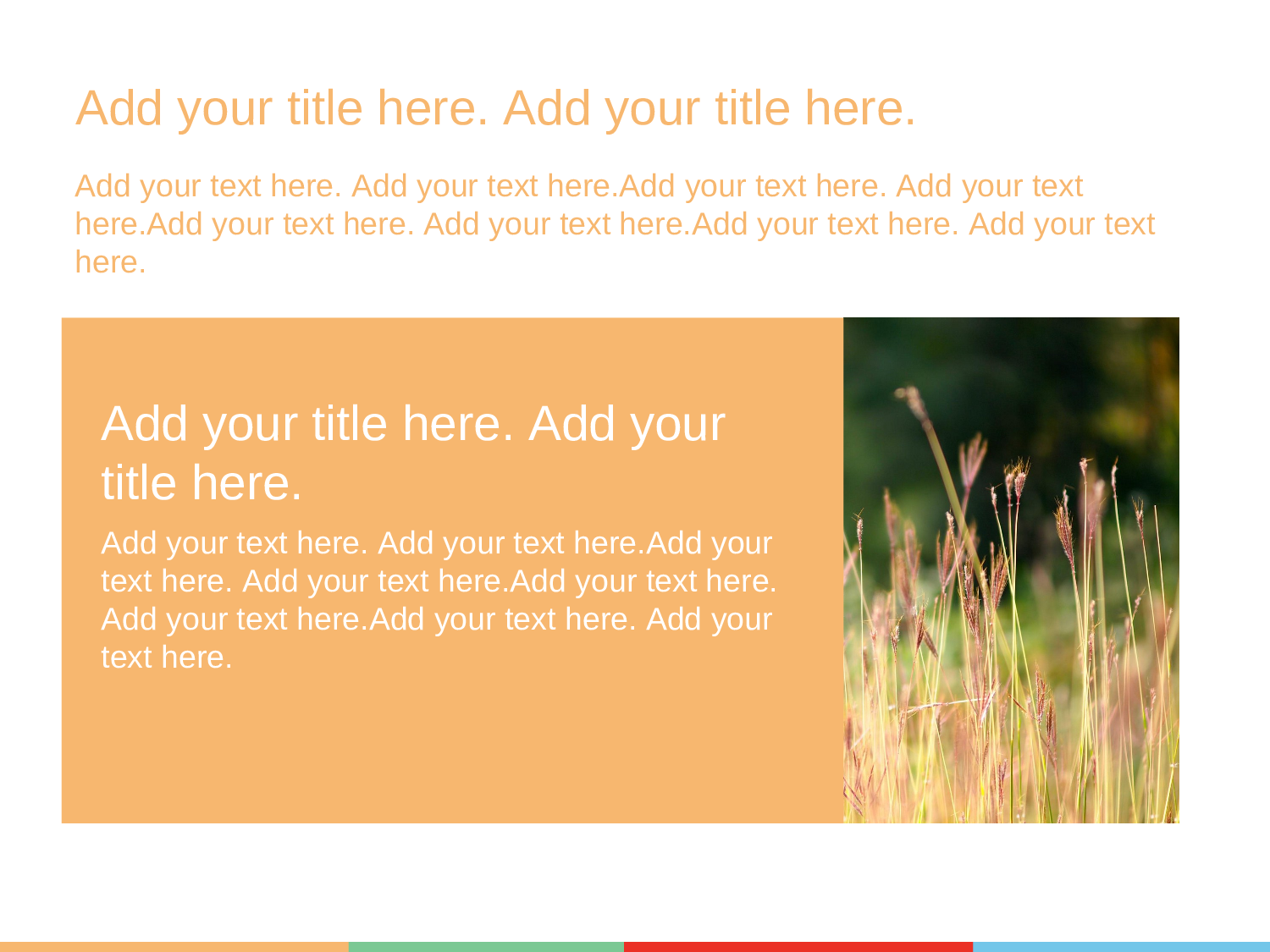 Add your title here. Add your title here.

Add your text here. Add your text here.Add your text here. Add your text here.Add your text here. Add your text here.Add your text here. Add your text here.

Add your title here. Add your title here.

Add your text here. Add your text here.Add your text here. Add your text here.Add your text here. Add your text here.Add your text here. Add your text here.